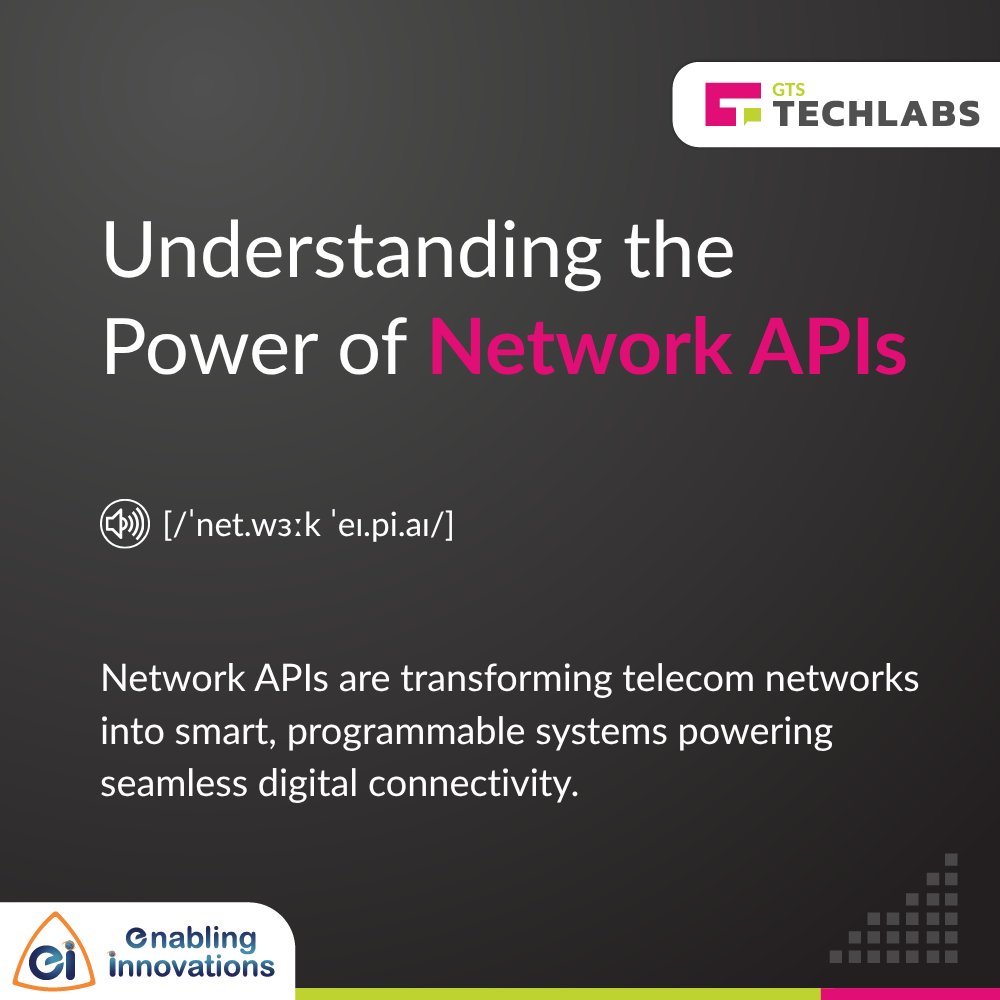 GTS TECHLABS

Understanding the Power of Network APIs

[/ˈnet.wɜːk ˈeɪ.pi.aɪ/]

Network APIs are transforming telecom networks into smart, programmable systems powering seamless digital connectivity.

ei enabling innovations